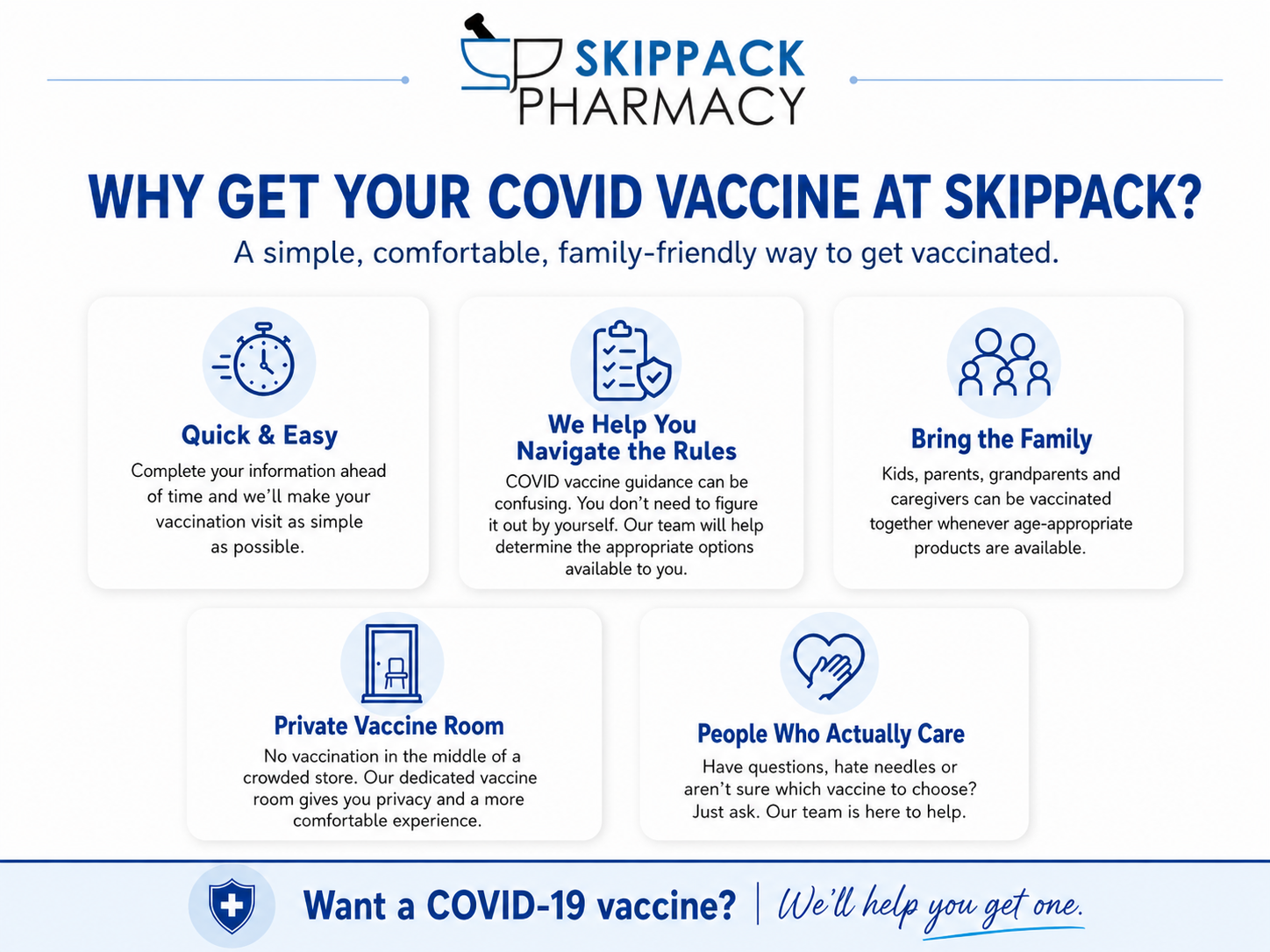 SKIPPACK PHARMACY

WHY GET YOUR COVID VACCINE AT SKIPPACK?

A simple, comfortable, family-friendly way to get vaccinated.

Quick & Easy

Complete your information ahead of time and we'll make your vaccination visit as simple as possible.

We Help You Navigate the Rules

COVID vaccine guidance can be confusing. You don't need to figure it out by yourself. Our team will help determine the appropriate options available to you.

Bring the Family

Kids, parents, grandparents and caregivers can be vaccinated together whenever age-appropriate products are available.

Private Vaccine Room

No vaccination in the middle of a crowded store. Our dedicated vaccine room gives you privacy and a more comfortable experience.

People Who Actually Care

Have questions, hate needles or aren't sure which vaccine to choose? Just ask. Our team is here to help.

Want a COVID-19 vaccine? | We'll help you get one.